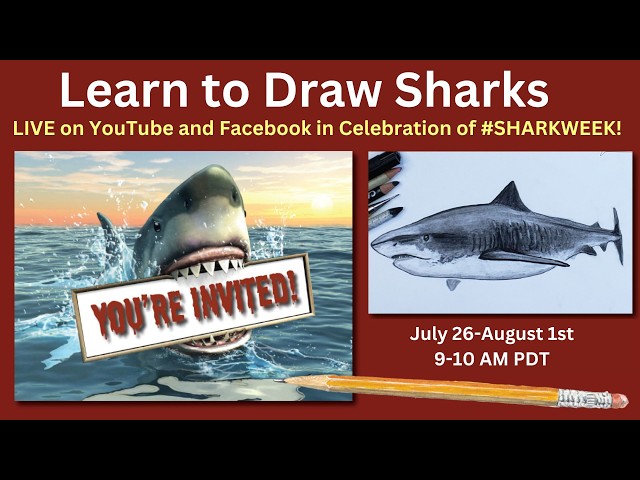 Learn to Draw Sharks
LIVE on YouTube and Facebook in Celebration of #SHARKWEEK!

YOU'RE INVITED!

July 26-August 1st
9-10 AM PDT